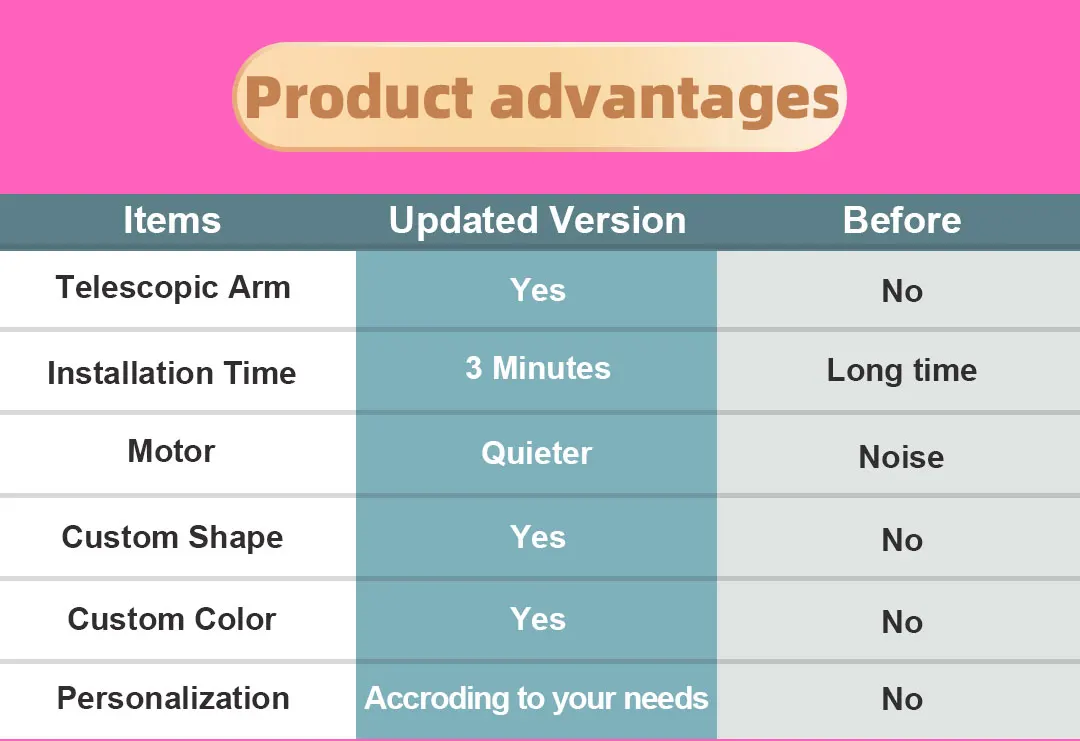 Product advantages

| Items | Updated Version | Before |
|---|---|---|
| Telescopic Arm | Yes | No |
| Installation Time | 3 Minutes | Long time |
| Motor | Quieter | Noise |
| Custom Shape | Yes | No |
| Custom Color | Yes | No |
| Personalization | Accroding to your needs | No |